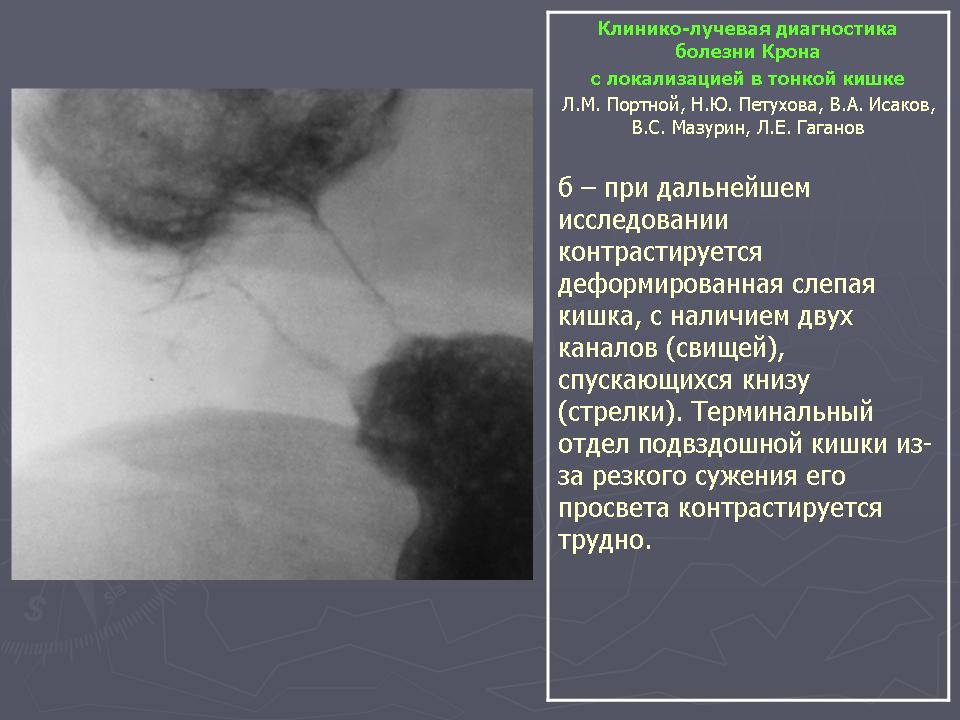 Клинико-лучевая диагностика болезни Крона
с локализацией в тонкой кишке
Л.М. Портной, Н.Ю. Петухова, В.А. Исаков, В.С. Мазурин, Л.Е. Гаганов

б – при дальнейшем исследовании контрастируется деформированная слепая кишка, с наличием двух каналов (свищей), спускающихся книзу (стрелки). Терминальный отдел подвздошной кишки из-за резкого сужения его просвета контрастируется трудно.